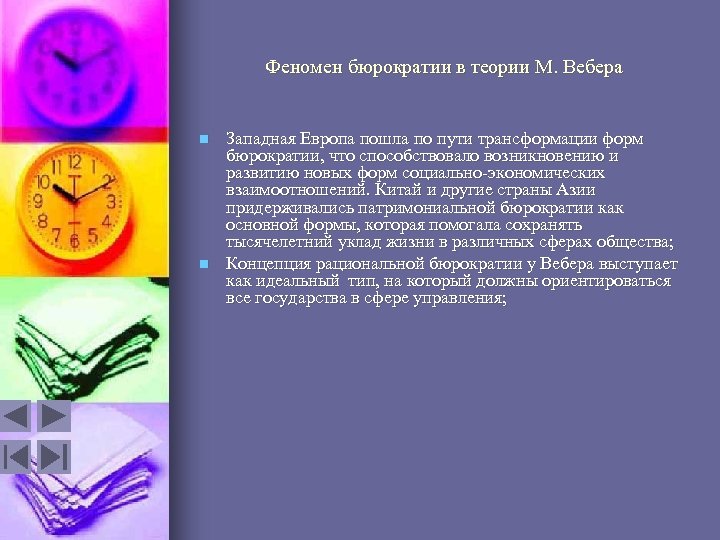 Феномен бюрократии в теории М. Вебера

Западная Европа пошла по пути трансформации форм бюрократии, что способствовало возникновению и развитию новых форм социально-экономических взаимоотношений. Китай и другие страны Азии придерживались патримониальной бюрократии как основной формы, которая помогала сохранять тысячелетний уклад жизни в различных сферах общества;

Концепция рациональной бюрократии у Вебера выступает как идеальный тип, на который должны ориентироваться все государства в сфере управления;